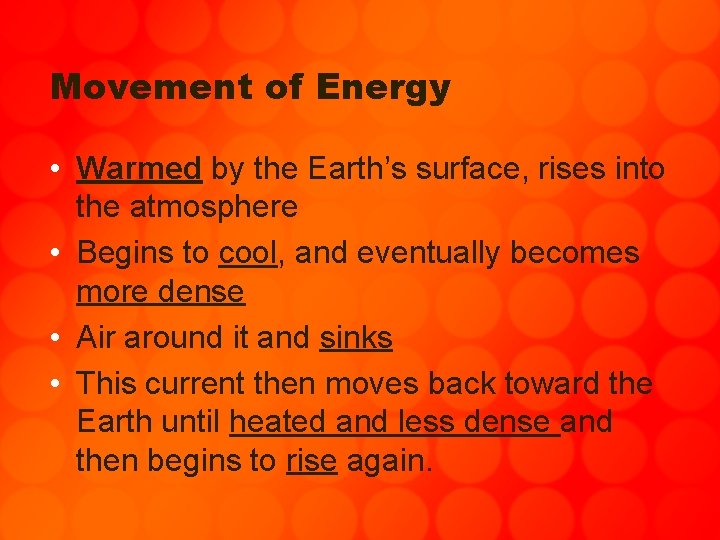 Movement of Energy

• Warmed by the Earth’s surface, rises into the atmosphere
• Begins to cool, and eventually becomes more dense
• Air around it and sinks
• This current then moves back toward the Earth until heated and less dense and then begins to rise again.